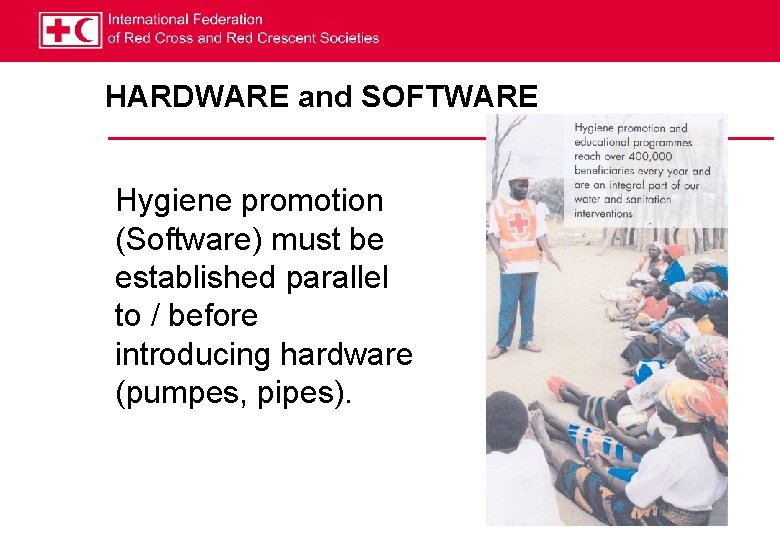 International Federation
of Red Cross and Red Crescent Societies

HARDWARE and SOFTWARE

Hygiene promotion (Software) must be established parallel to / before introducing hardware (pumpes, pipes).

Hygiene promotion and educational programmes reach over 400,000 beneficiaries every year and are an integral part of our water and sanitation interventions